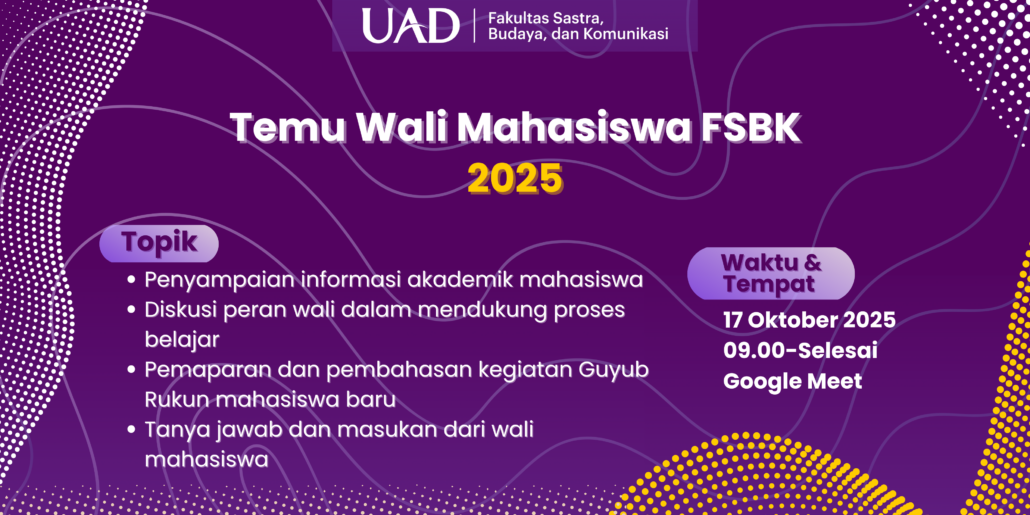 UAD | Fakultas Sastra, Budaya, dan Komunikasi

Temu Wali Mahasiswa FSBK
2025

Topik
• Penyampaian informasi akademik mahasiswa
• Diskusi peran wali dalam mendukung proses belajar
• Pemaparan dan pembahasan kegiatan Guyub Rukun mahasiswa baru
• Tanya jawab dan masukan dari wali mahasiswa

Waktu & Tempat
17 Oktober 2025
09.00-Selesai
Google Meet